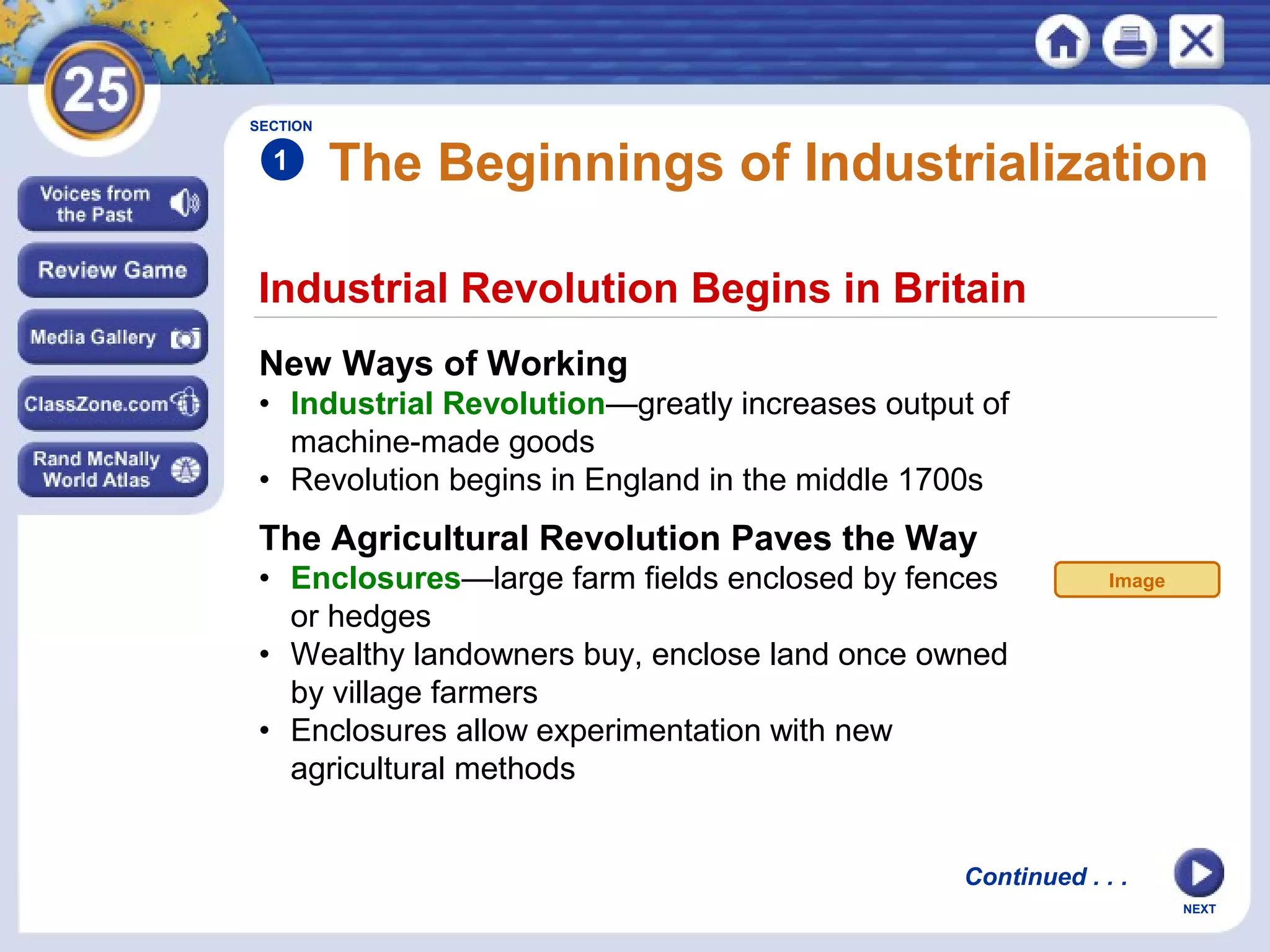 25

Voices from the Past

Review Game

Media Gallery

ClassZone.com

Rand McNally World Atlas

SECTION 1 The Beginnings of Industrialization

Industrial Revolution Begins in Britain

New Ways of Working

• Industrial Revolution—greatly increases output of machine-made goods
• Revolution begins in England in the middle 1700s

The Agricultural Revolution Paves the Way

• Enclosures—large farm fields enclosed by fences or hedges
• Wealthy landowners buy, enclose land once owned by village farmers
• Enclosures allow experimentation with new agricultural methods

Image

Continued . . .

NEXT